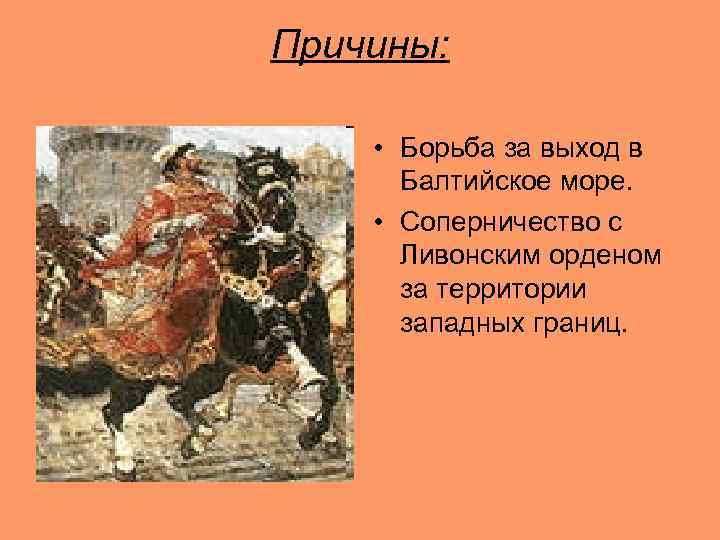 Причины:

• Борьба за выход в Балтийское море.
• Соперничество с Ливонским орденом за территории западных границ.